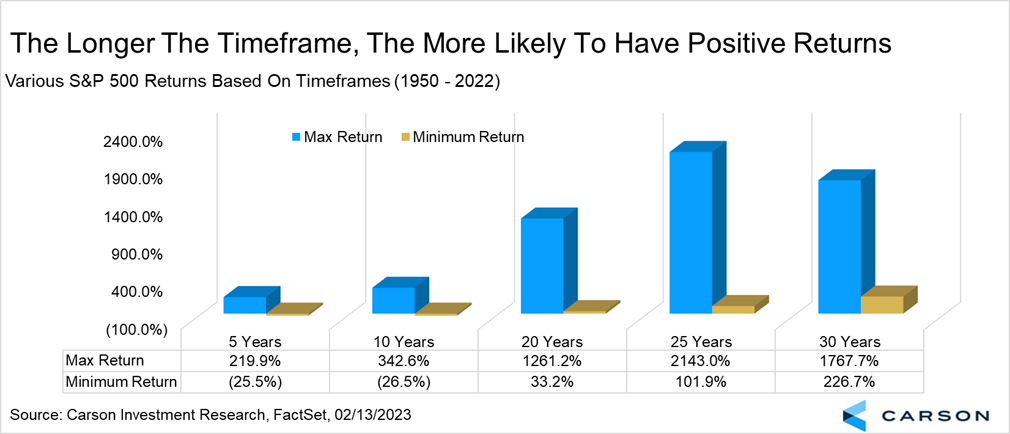 The Longer The Timeframe, The More Likely To Have Positive Returns

Various S&P 500 Returns Based On Timeframes (1950 - 2022)

Max Return
Minimum Return

2400.0%
1900.0%
1400.0%
900.0%
400.0%
(100.0%)

| | 5 Years | 10 Years | 20 Years | 25 Years | 30 Years |
|---|---|---|---|---|---|
| Max Return | 219.9% | 342.6% | 1261.2% | 2143.0% | 1767.7% |
| Minimum Return | (25.5%) | (26.5%) | 33.2% | 101.9% | 226.7% |

Source: Carson Investment Research, FactSet, 02/13/2023

CARSON